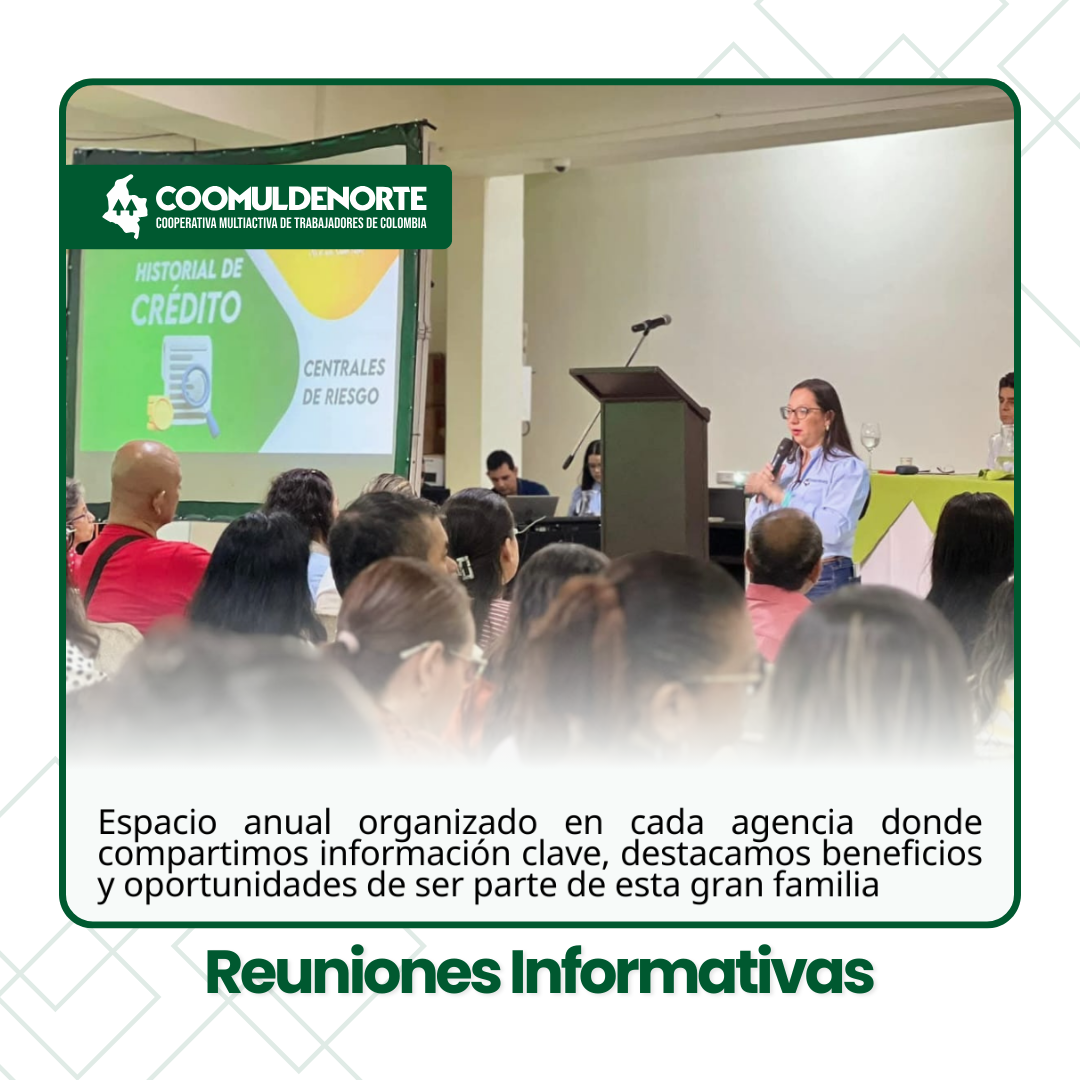 COOMULDENORTE
COOPERATIVA MULTIACTIVA DE TRABAJADORES DE COLOMBIA

HISTORIAL DE CRÉDITO

CENTRALES DE RIESGO

Espacio anual organizado en cada agencia donde compartimos información clave, destacamos beneficios y oportunidades de ser parte de esta gran familia

Reuniones Informativas